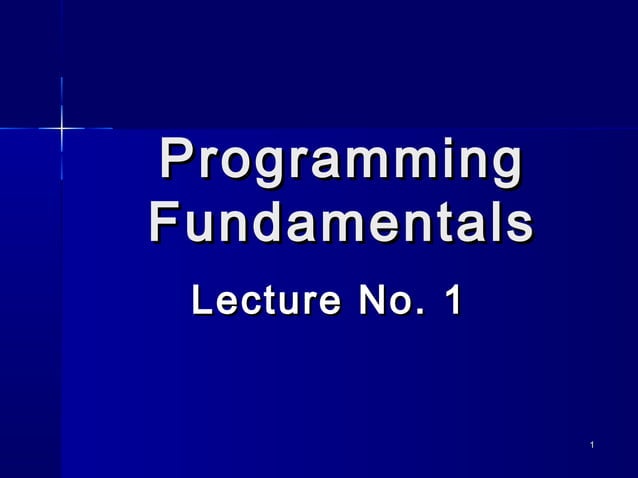 Programming Fundamentals

Lecture No. 1

1